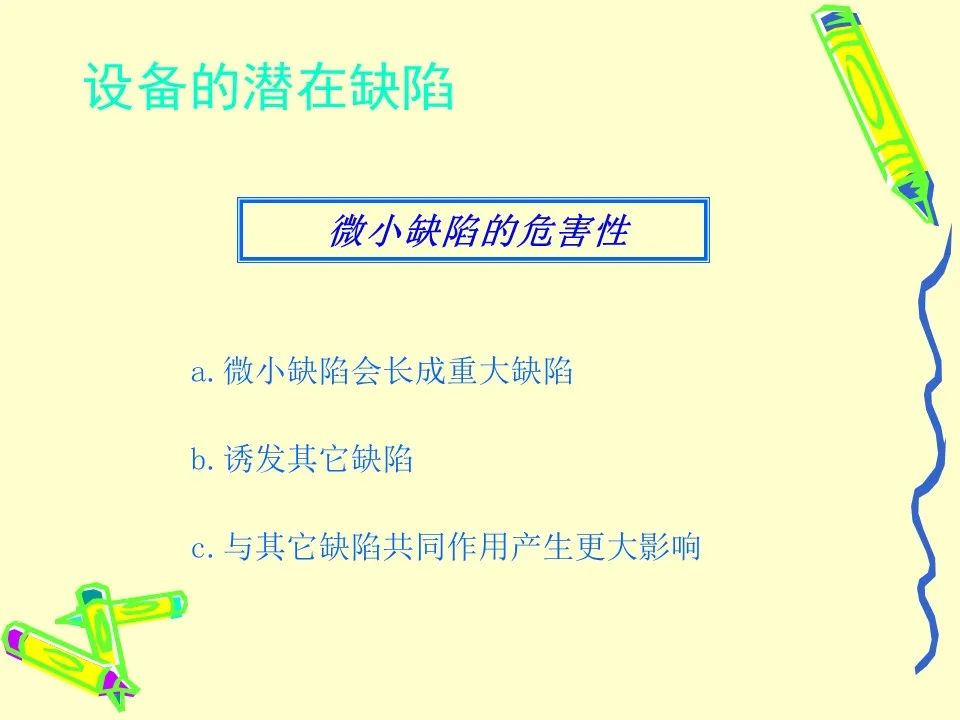 设备的潜在缺陷

微小缺陷的危害性

a. 微小缺陷会长成重大缺陷

b. 诱发其它缺陷

c. 与其它缺陷共同作用产生更大影响